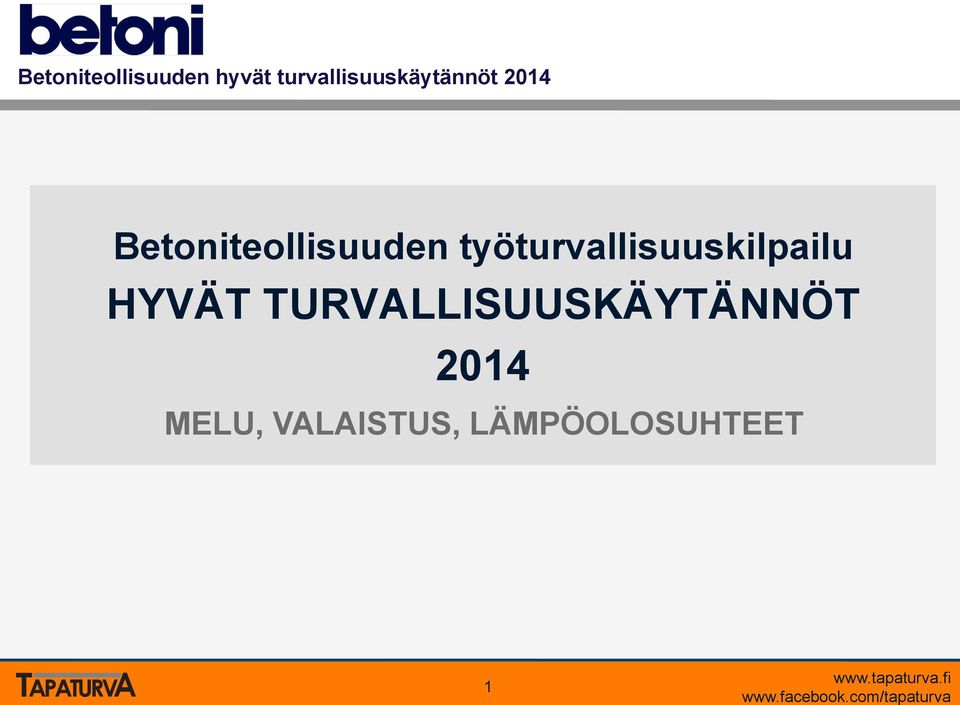 betoni

Betoniteollisuuden hyvät turvallisuuskäytännöt 2014

Betoniteollisuuden työturvallisuuskilpailu
HYVÄT TURVALLISUUSKÄYTÄNNÖT
2014

MELU, VALAISTUS, LÄMPÖOLOSUHTEET

TAPATURVA

1

www.tapaturva.fi
www.facebook.com/tapaturva